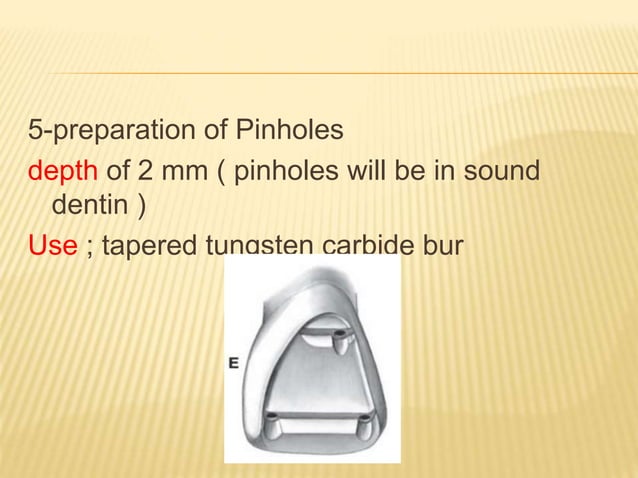 5-preparation of Pinholes

depth of 2 mm ( pinholes will be in sound dentin )

Use ; tapered tungsten carbide bur

E